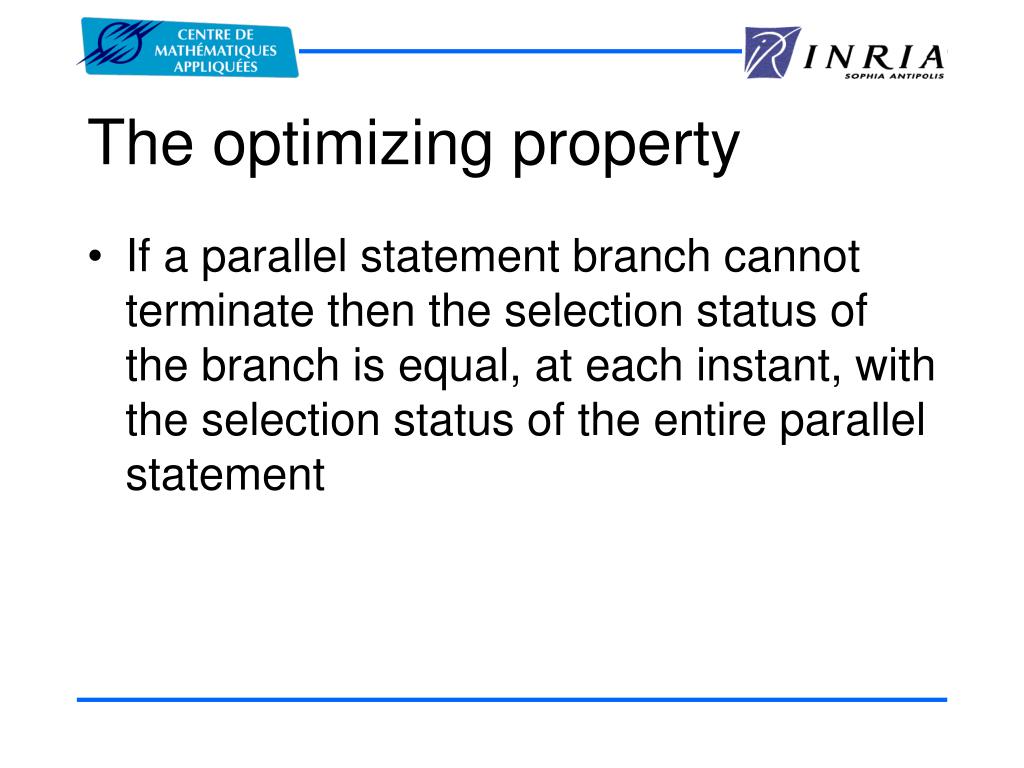 CENTRE DE MATHÉMATIQUES APPLIQUÉES

INRIA
SOPHIA ANTIPOLIS

The optimizing property

• If a parallel statement branch cannot terminate then the selection status of the branch is equal, at each instant, with the selection status of the entire parallel statement